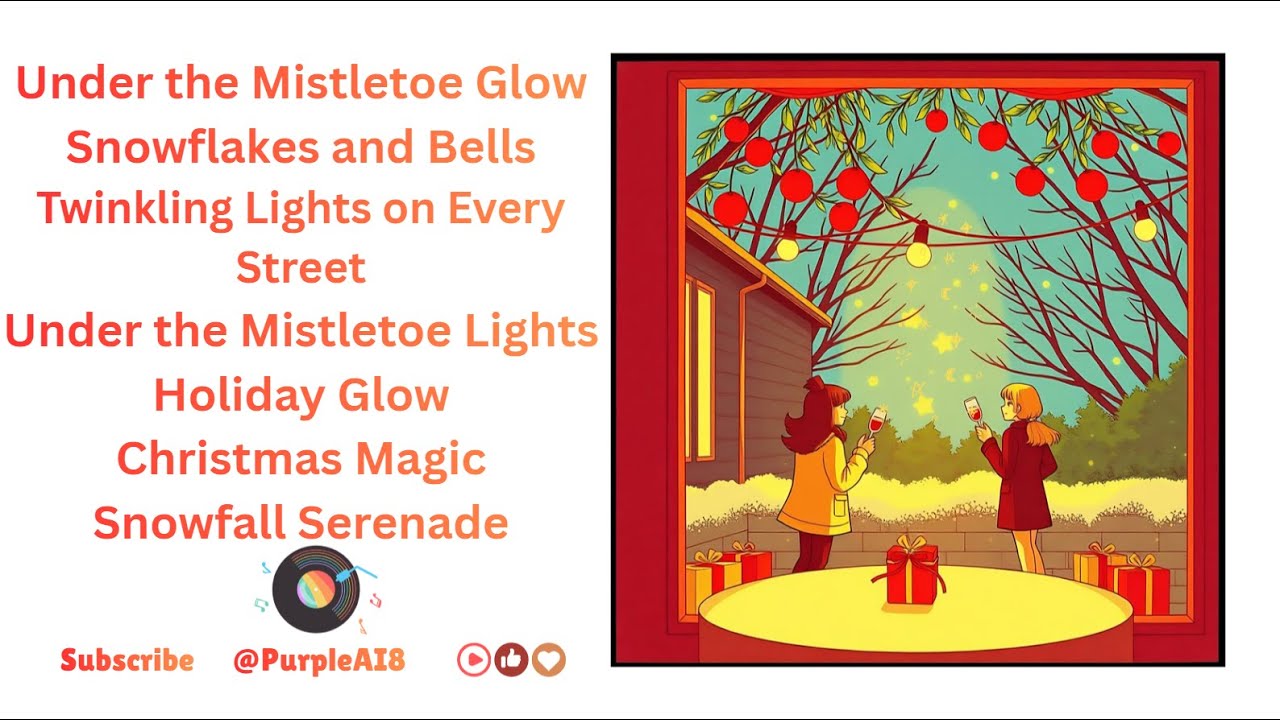 Under the Mistletoe Glow
Snowflakes and Bells
Twinkling Lights on Every Street
Under the Mistletoe Lights
Holiday Glow
Christmas Magic
Snowfall Serenade

Subscribe @PurpleAI8